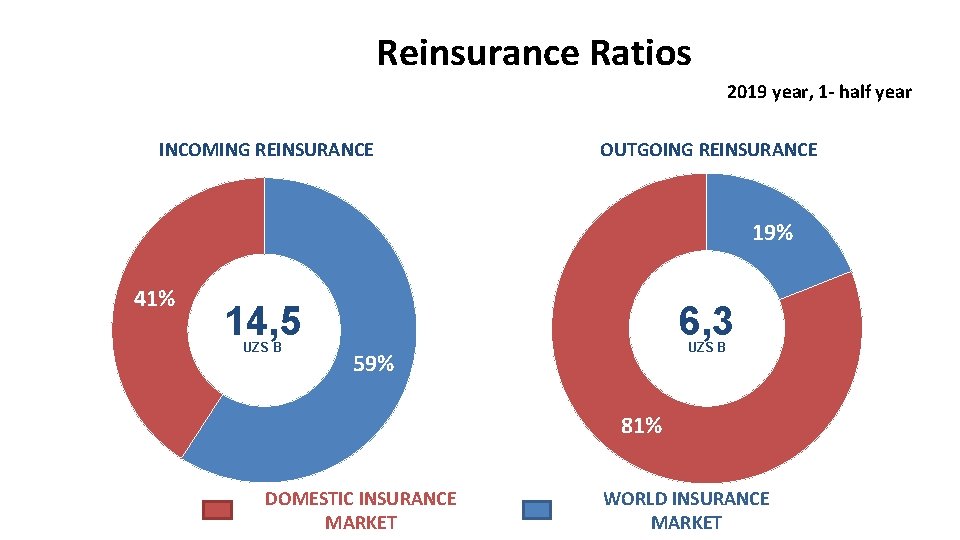 Reinsurance Ratios

2019 year, 1- half year

INCOMING REINSURANCE

41%

14,5
UZS B

59%

OUTGOING REINSURANCE

19%

6,3
UZS B

81%

DOMESTIC INSURANCE MARKET

WORLD INSURANCE MARKET